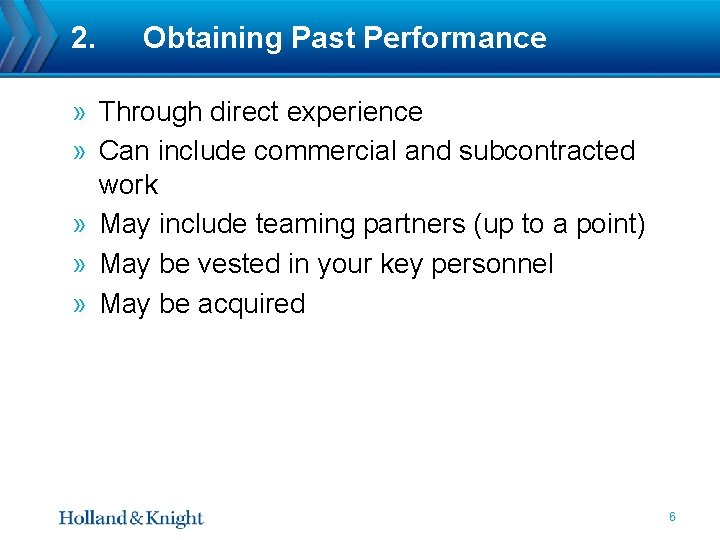 2. Obtaining Past Performance

» Through direct experience
» Can include commercial and subcontracted work
» May include teaming partners (up to a point)
» May be vested in your key personnel
» May be acquired

Holland & Knight

6